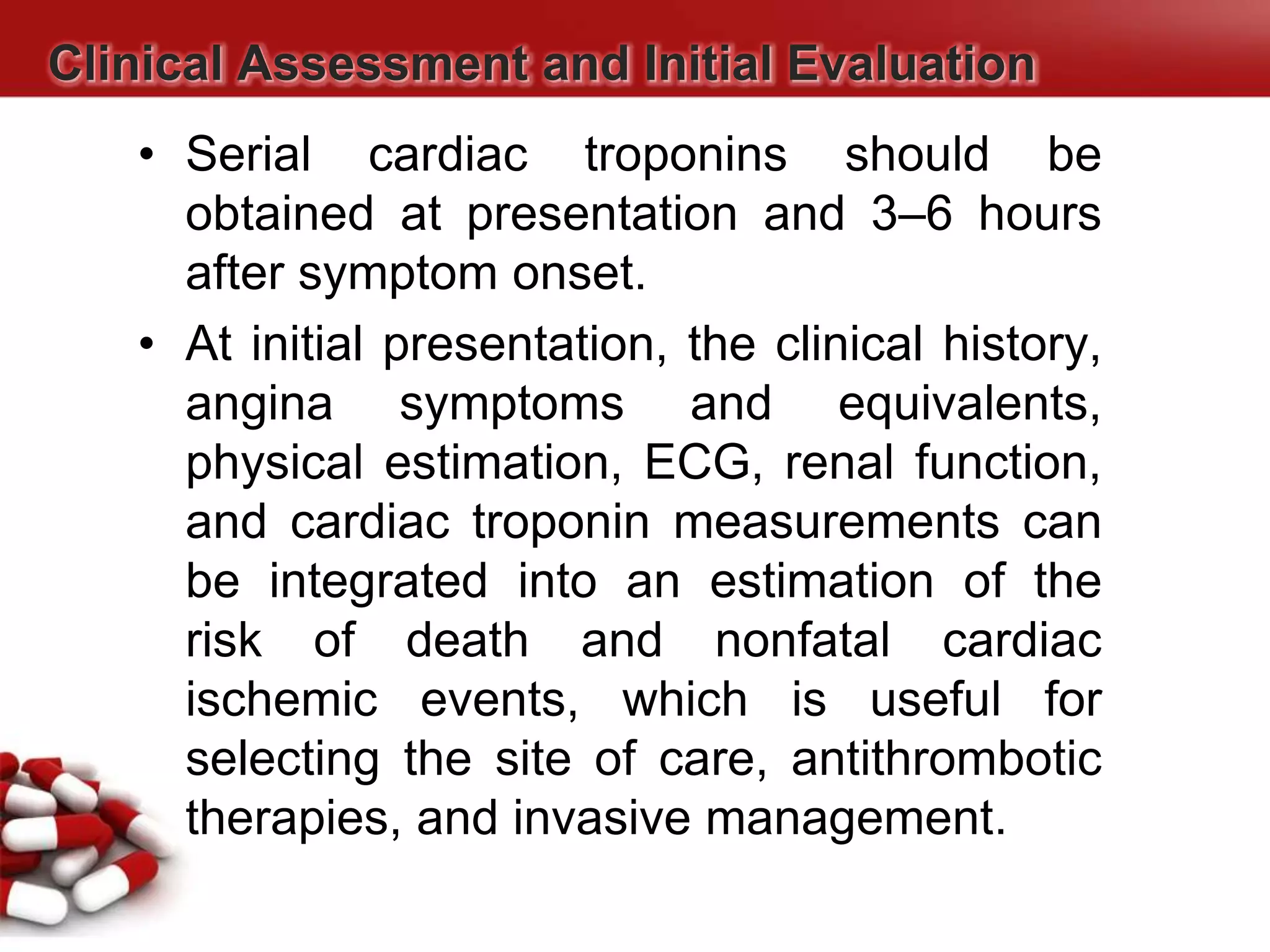 Clinical Assessment and Initial Evaluation

• Serial cardiac troponins should be obtained at presentation and 3–6 hours after symptom onset.

• At initial presentation, the clinical history, angina symptoms and equivalents, physical estimation, ECG, renal function, and cardiac troponin measurements can be integrated into an estimation of the risk of death and nonfatal cardiac ischemic events, which is useful for selecting the site of care, antithrombotic therapies, and invasive management.